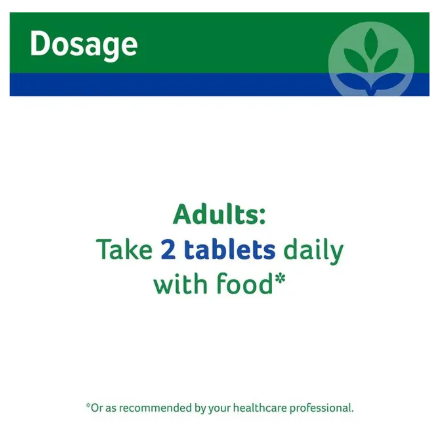 Dosage

Adults:
Take 2 tablets daily with food*

*Or as recommended by your healthcare professional.